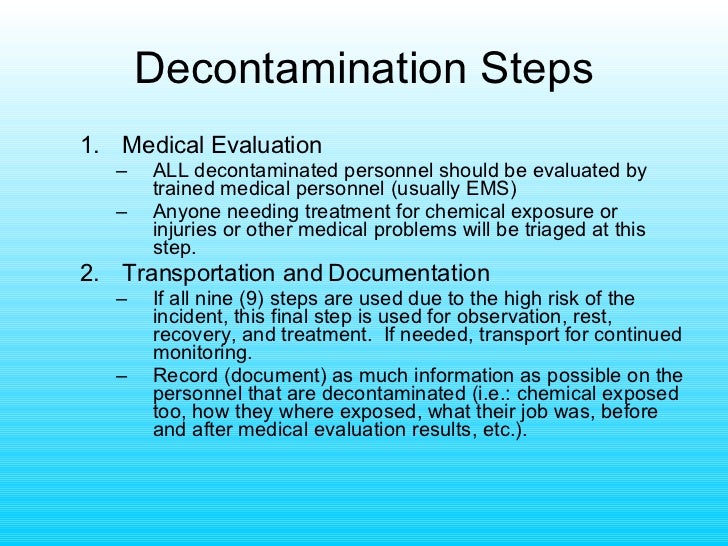 Decontamination Steps

1. Medical Evaluation

– ALL decontaminated personnel should be evaluated by trained medical personnel (usually EMS)

– Anyone needing treatment for chemical exposure or injuries or other medical problems will be triaged at this step.

2. Transportation and Documentation

– If all nine (9) steps are used due to the high risk of the incident, this final step is used for observation, rest, recovery, and treatment. If needed, transport for continued monitoring.

– Record (document) as much information as possible on the personnel that are decontaminated (i.e.: chemical exposed too, how they where exposed, what their job was, before and after medical evaluation results, etc.).